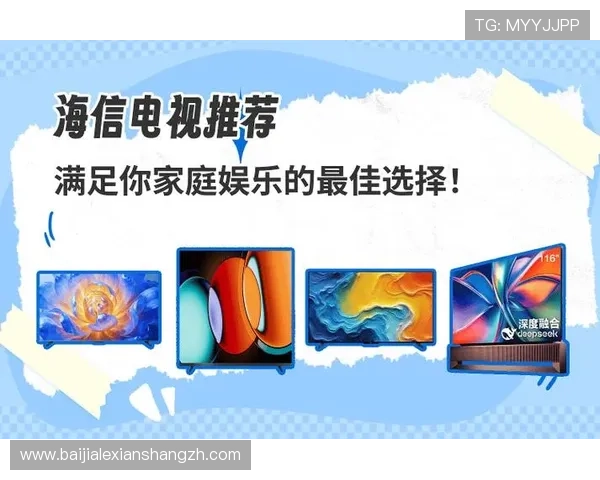 TG: MYYJJPP

海信电视推荐

满足你家庭娱乐的最佳选择！

116"

深度融合
deepseek

www.baijialexianshangzh.com